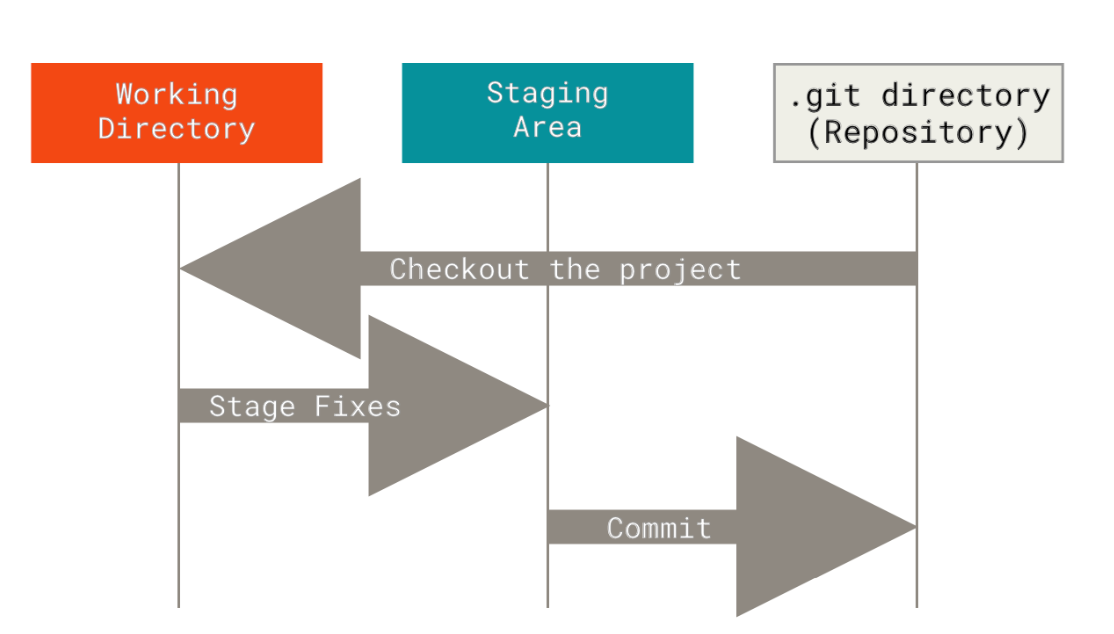 Working Directory

Staging Area

.git directory (Repository)

Checkout the project

Stage Fixes

Commit